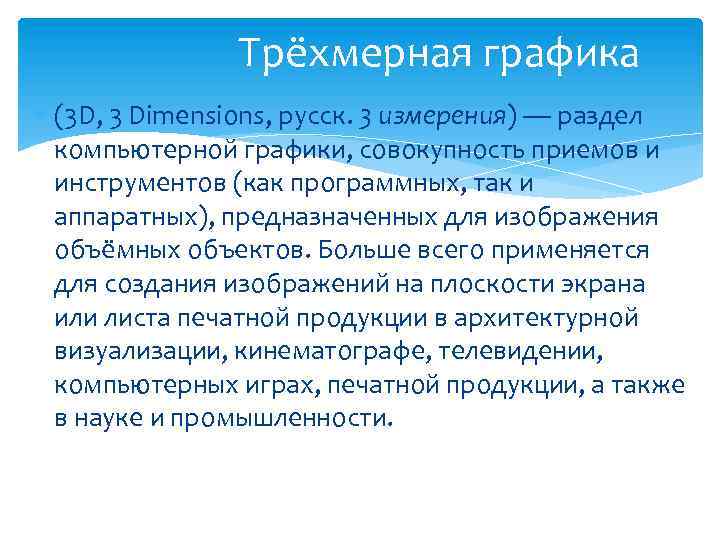 Трёхмерная графика

(3D, 3 Dimensions, русск. 3 измерения) — раздел компьютерной графики, совокупность приемов и инструментов (как программных, так и аппаратных), предназначенных для изображения объёмных объектов. Больше всего применяется для создания изображений на плоскости экрана или листа печатной продукции в архитектурной визуализации, кинематографе, телевидении, компьютерных играх, печатной продукции, а также в науке и промышленности.